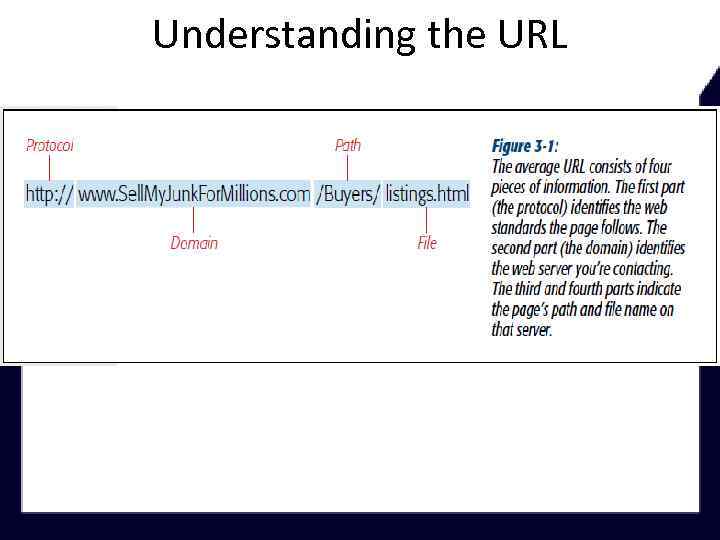 Understanding the URL

Protocol

Path

http:// www.SellMyJunkForMillions.com /Buyers/ listings.html

Domain

File

Figure 3-1: The average URL consists of four pieces of information. The first part (the protocol) identifies the web standards the page follows. The second part (the domain) identifies the web server you're contacting. The third and fourth parts indicate the page's path and file name on that server.